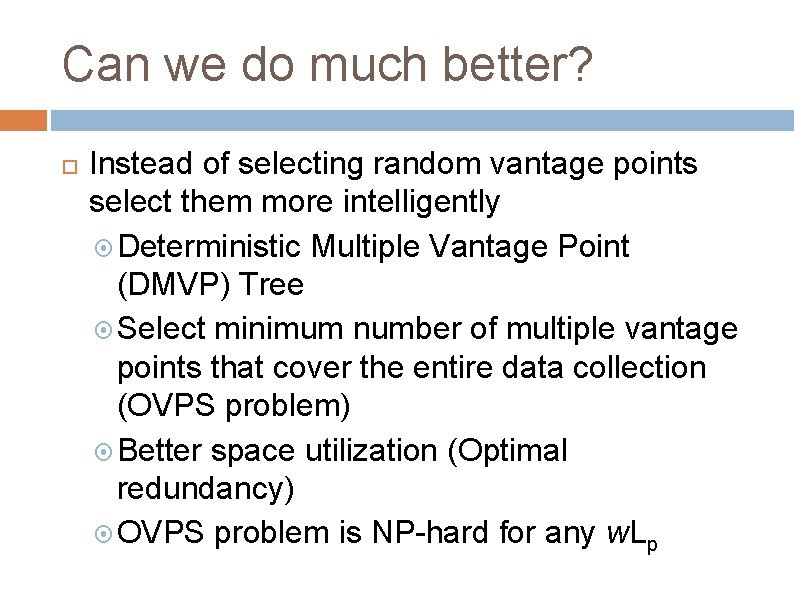 Can we do much better?

Instead of selecting random vantage points select them more intelligently

Deterministic Multiple Vantage Point (DMVP) Tree

Select minimum number of multiple vantage points that cover the entire data collection (OVPS problem)

Better space utilization (Optimal redundancy)

OVPS problem is NP-hard for any $wL_p$